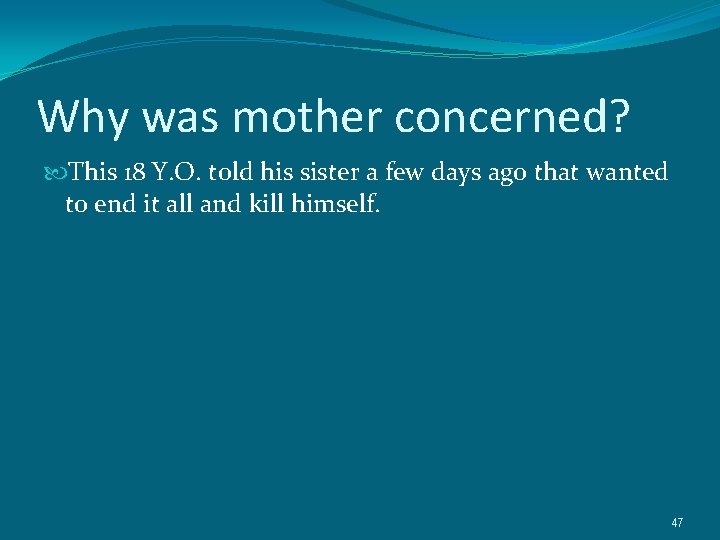 Why was mother concerned?

This 18 Y.O. told his sister a few days ago that wanted to end it all and kill himself.

47